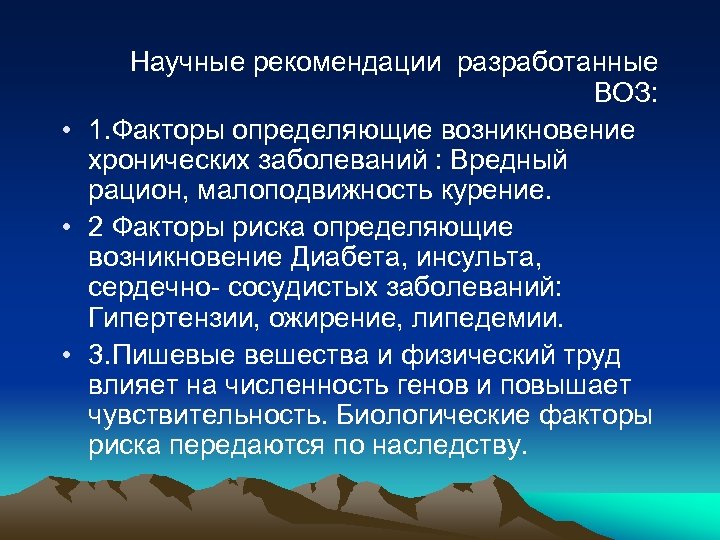 Научные рекомендации разработанные ВОЗ:

• 1.Факторы определяющие возникновение хронических заболеваний : Вредный рацион, малоподвижность курение.

• 2 Факторы риска определяющие возникновение Диабета, инсульта, сердечно- сосудистых заболеваний: Гипертензии, ожирение, липедемии.

• 3.Пишевые вешества и физический труд влияет на численность генов и повышает чувствительность. Биологические факторы риска передаются по наследству.